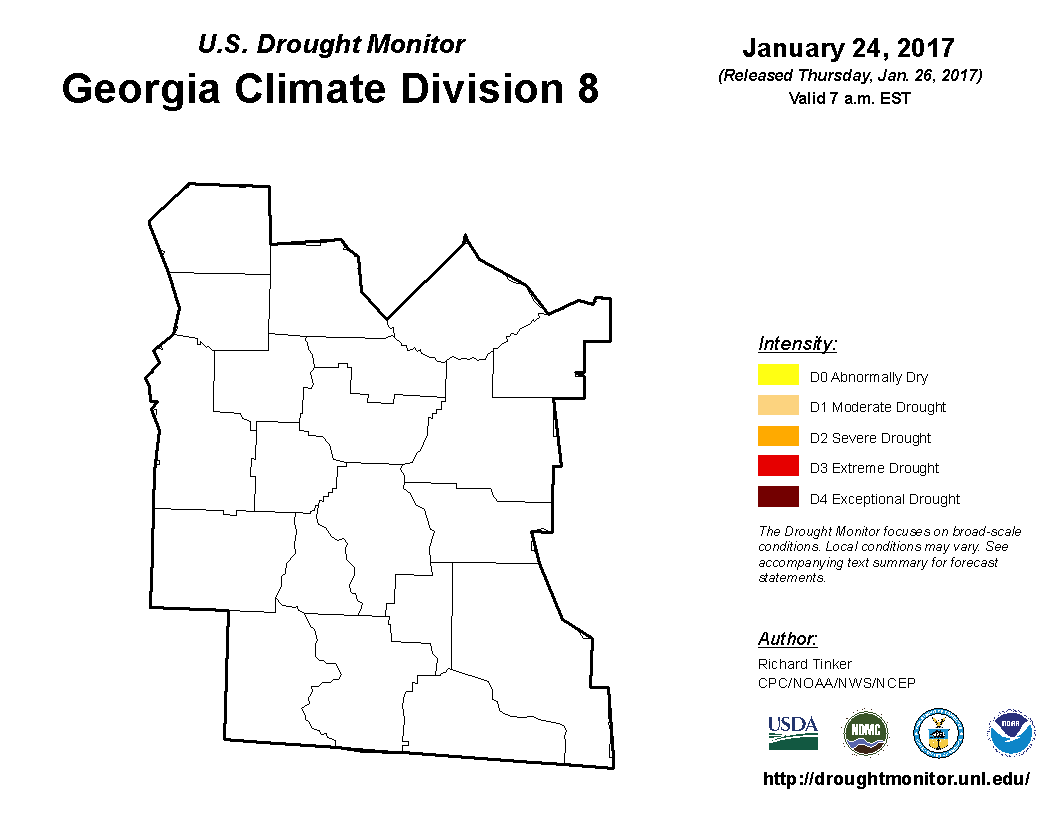 U.S. Drought Monitor
Georgia Climate Division 8

January 24, 2017
(Released Thursday, Jan. 26, 2017)
Valid 7 a.m. EST

Intensity:
D0 Abnormally Dry
D1 Moderate Drought
D2 Severe Drought
D3 Extreme Drought
D4 Exceptional Drought

The Drought Monitor focuses on broad-scale conditions. Local conditions may vary. See accompanying text summary for forecast statements.

Author:
Richard Tinker
CPC/NOAA/NWS/NCEP

USDA
NDMC
NOAA

http://droughtmonitor.unl.edu/